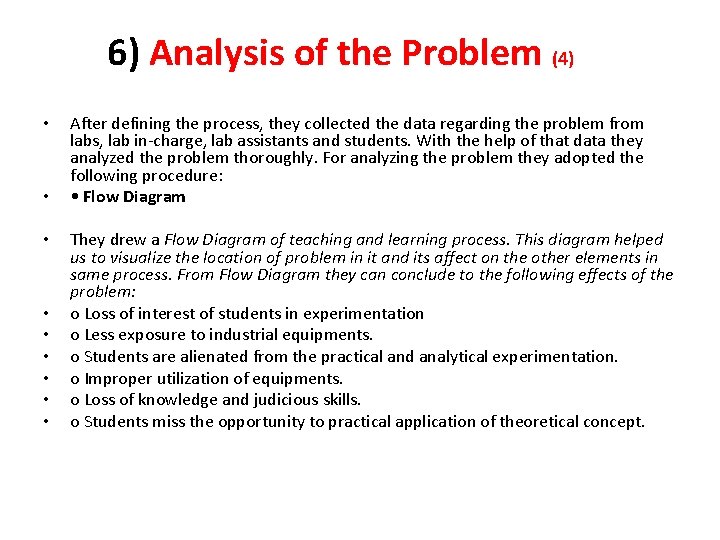 6) Analysis of the Problem (4)

• After defining the process, they collected the data regarding the problem from labs, lab in-charge, lab assistants and students. With the help of that data they analyzed the problem thoroughly. For analyzing the problem they adopted the following procedure:
• • Flow Diagram

• They drew a Flow Diagram of teaching and learning process. This diagram helped us to visualize the location of problem in it and its affect on the other elements in same process. From Flow Diagram they can conclude to the following effects of the problem:
• o Loss of interest of students in experimentation
• o Less exposure to industrial equipments.
• o Students are alienated from the practical and analytical experimentation.
• o Improper utilization of equipments.
• o Loss of knowledge and judicious skills.
• o Students miss the opportunity to practical application of theoretical concept.